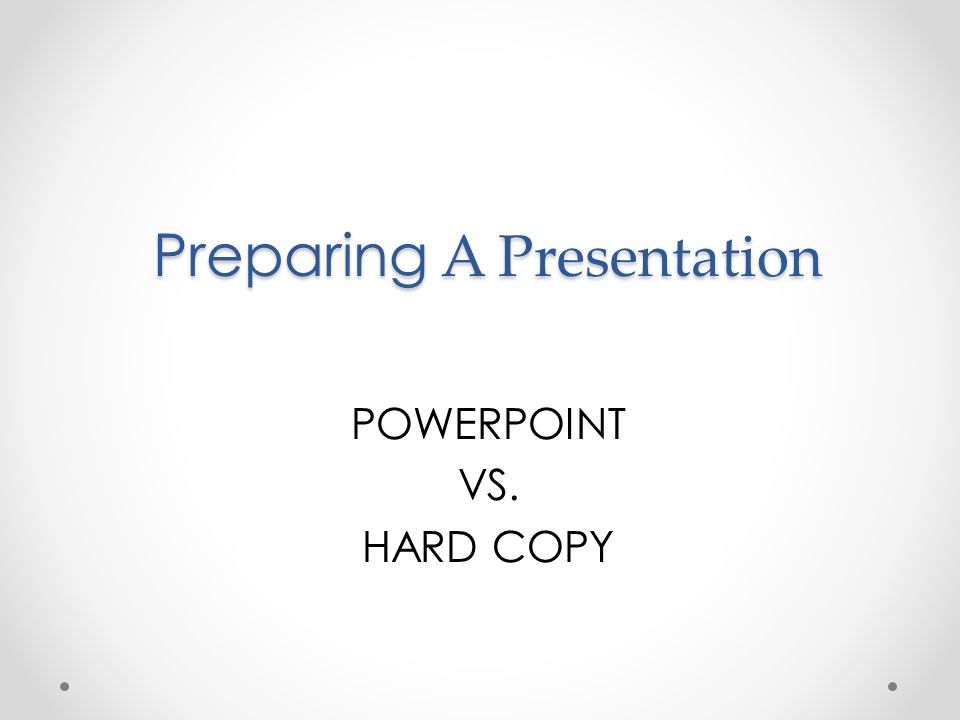 Preparing A Presentation

POWERPOINT
VS.
HARD COPY